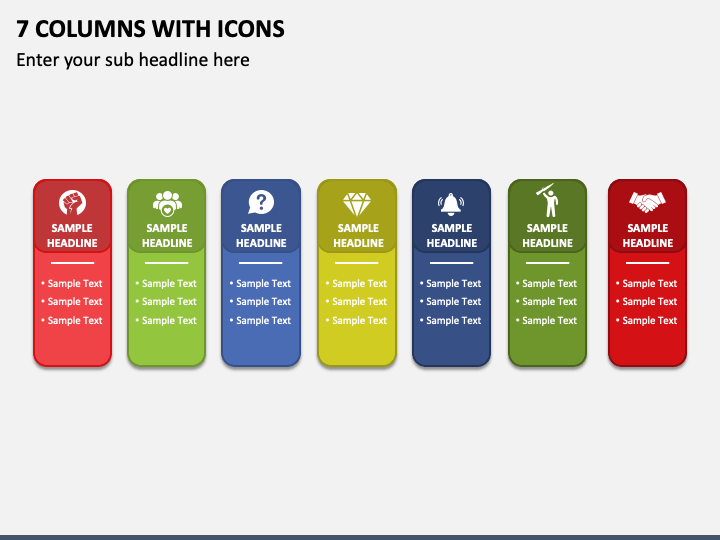 7 COLUMNS WITH ICONS

Enter your sub headline here

SAMPLE HEADLINE

• Sample Text
• Sample Text
• Sample Text

SAMPLE HEADLINE

• Sample Text
• Sample Text
• Sample Text

SAMPLE HEADLINE

• Sample Text
• Sample Text
• Sample Text

SAMPLE HEADLINE

• Sample Text
• Sample Text
• Sample Text

SAMPLE HEADLINE

• Sample Text
• Sample Text
• Sample Text

SAMPLE HEADLINE

• Sample Text
• Sample Text
• Sample Text

SAMPLE HEADLINE

• Sample Text
• Sample Text
• Sample Text